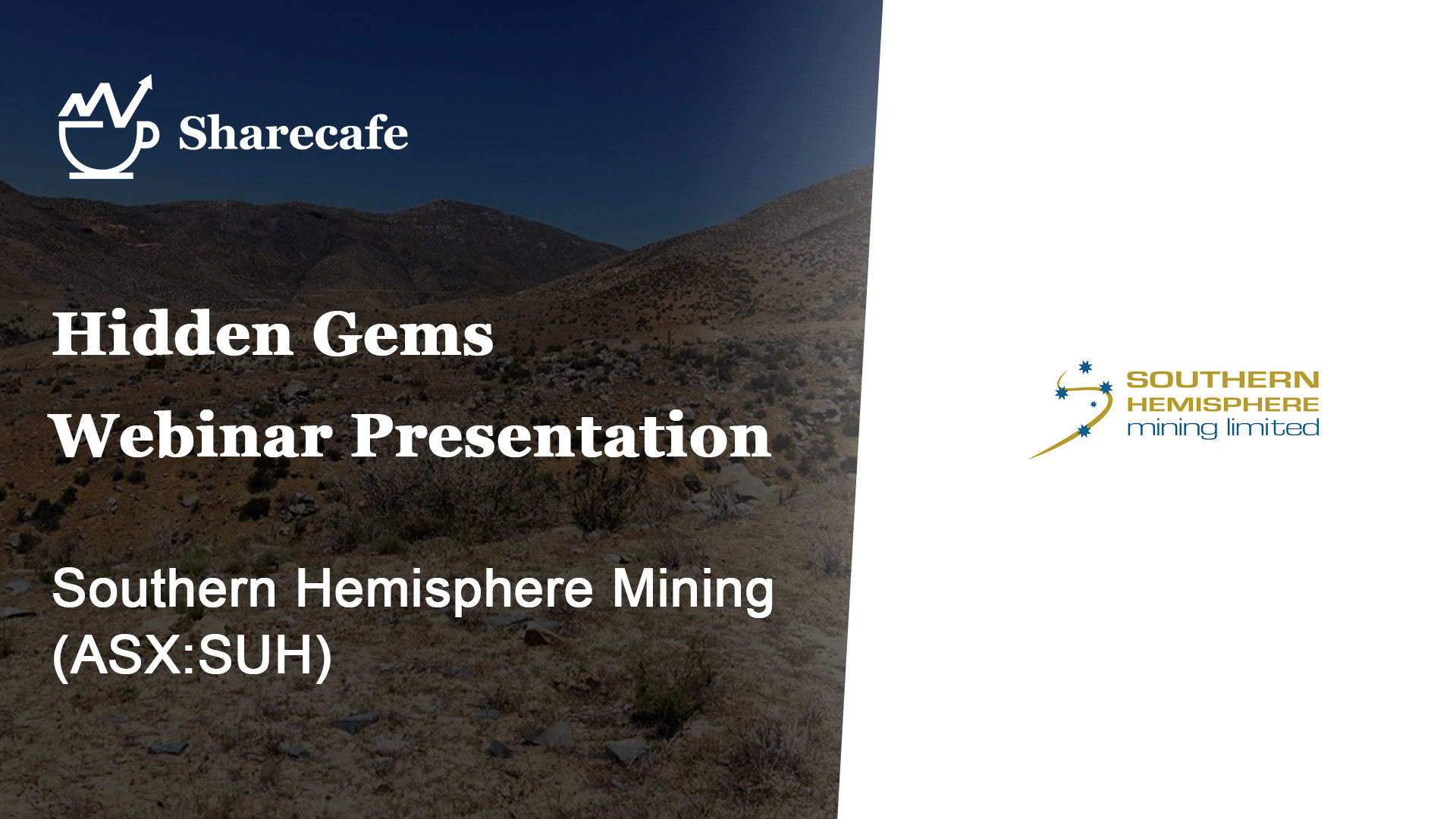 Sharecafe

Hidden Gems
Webinar Presentation

Southern Hemisphere Mining
(ASX:SUH)

SOUTHERN
HEMISPHERE
mining limited